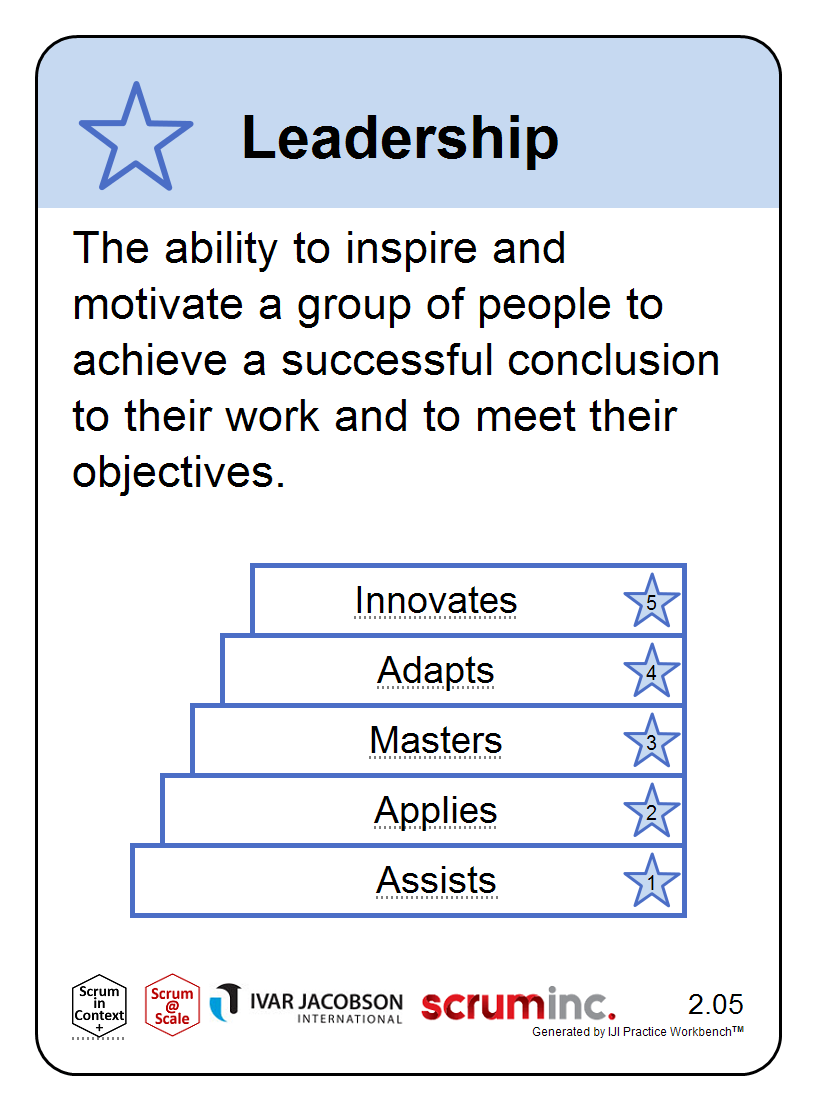 Leadership

The ability to inspire and motivate a group of people to achieve a successful conclusion to their work and to meet their objectives.

Innovates 5
Adapts 4
Masters 3
Applies 2
Assists 1

Scrum in Context +
Scrum @ Scale
IVAR JACOBSON INTERNATIONAL
scruminc.
2.05
Generated by IJI Practice Workbench™